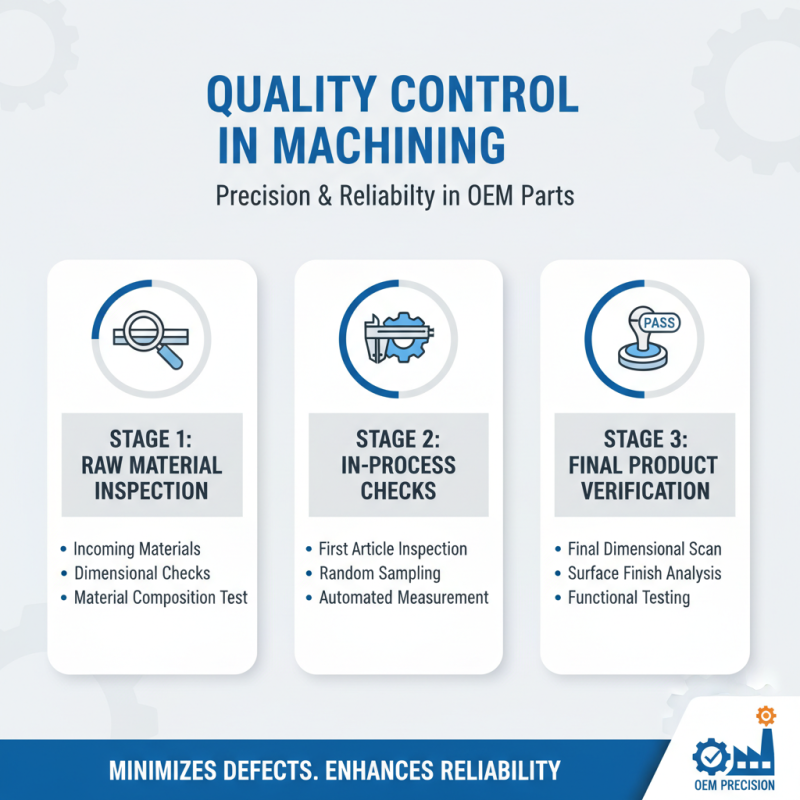 QUALITY CONTROL IN MACHINING

Precision & Reliabilty in OEM Parts

PASS

STAGE 1: RAW MATERIAL INSPECTION

• Incoming Materials
• Dimensional Checks
• Material Composition Test

STAGE 2: IN-PROCESS CHECKS

• First Article Inspection
• Random Sampling
• Automated Measurement

STAGE 3: FINAL PRODUCT VERIFICATION

• Final Dimensional Scan
• Surface Finish Analysis
• Functional Testing

MINIMIZES DEFECTS. ENHANCES RELIABILITY

OEM PRECISION